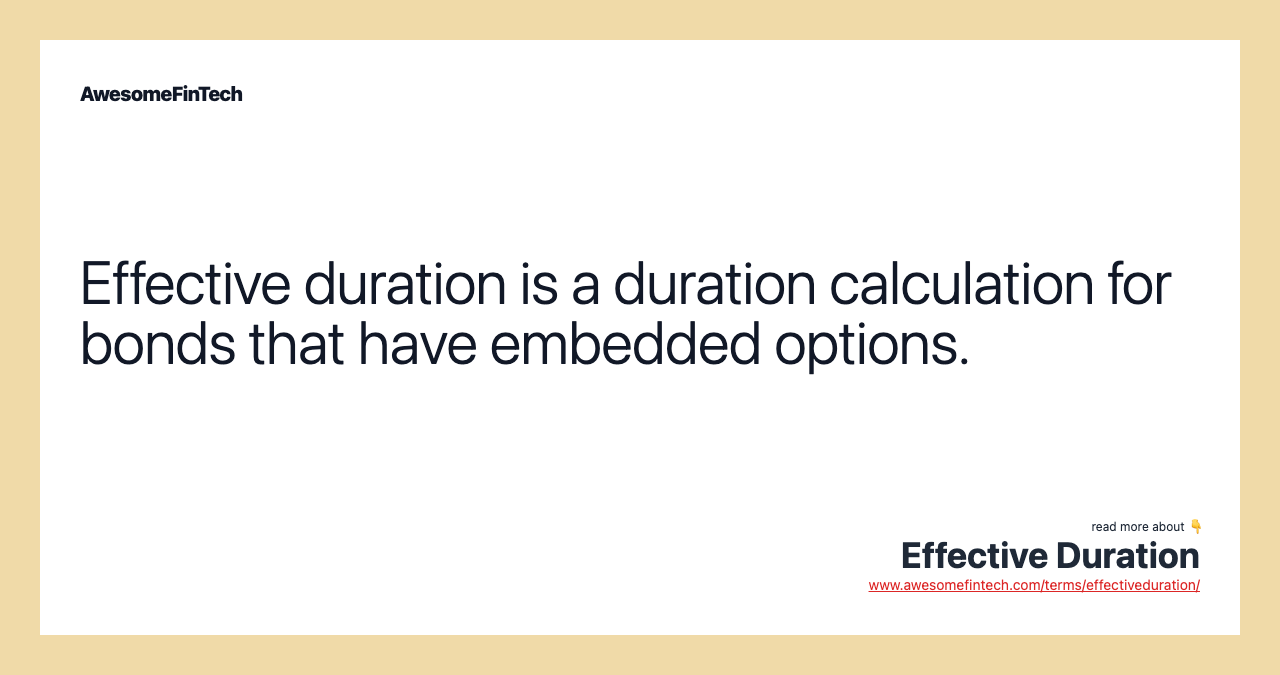 AwesomeFinTech

Effective duration is a duration calculation for bonds that have embedded options.

read more about 👇
Effective Duration
www.awesomefintech.com/terms/effectiveduration/